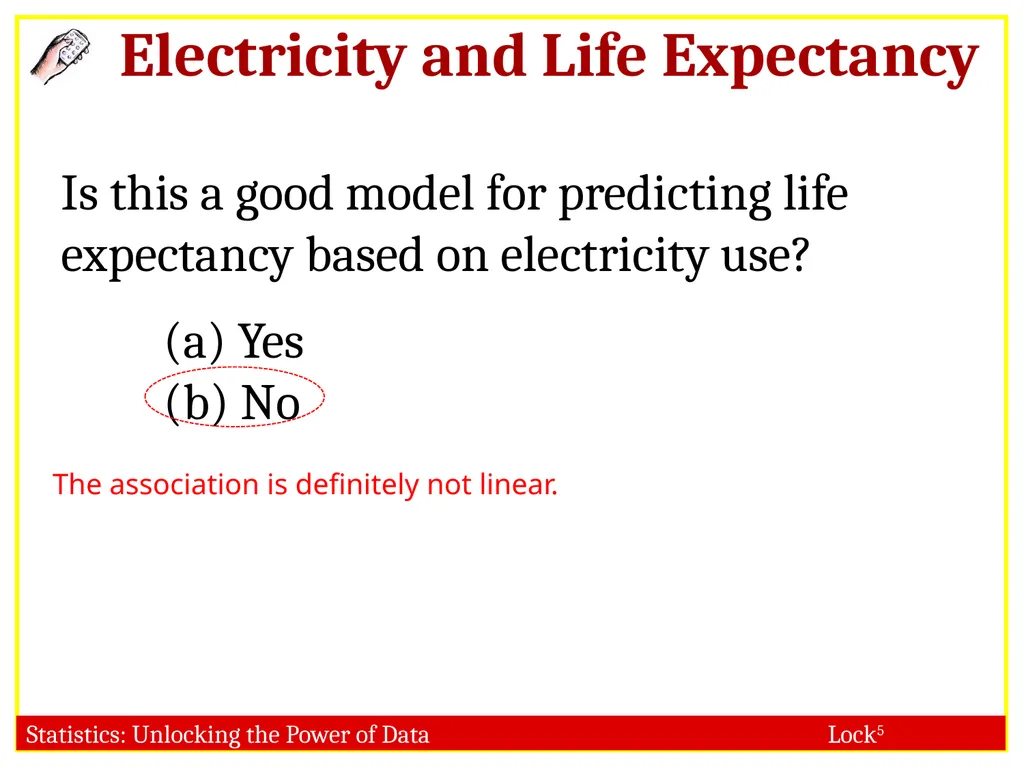 Electricity and Life Expectancy

Is this a good model for predicting life expectancy based on electricity use?

(a) Yes
(b) No

The association is definitely not linear.

Statistics: Unlocking the Power of Data

Lock$^5$